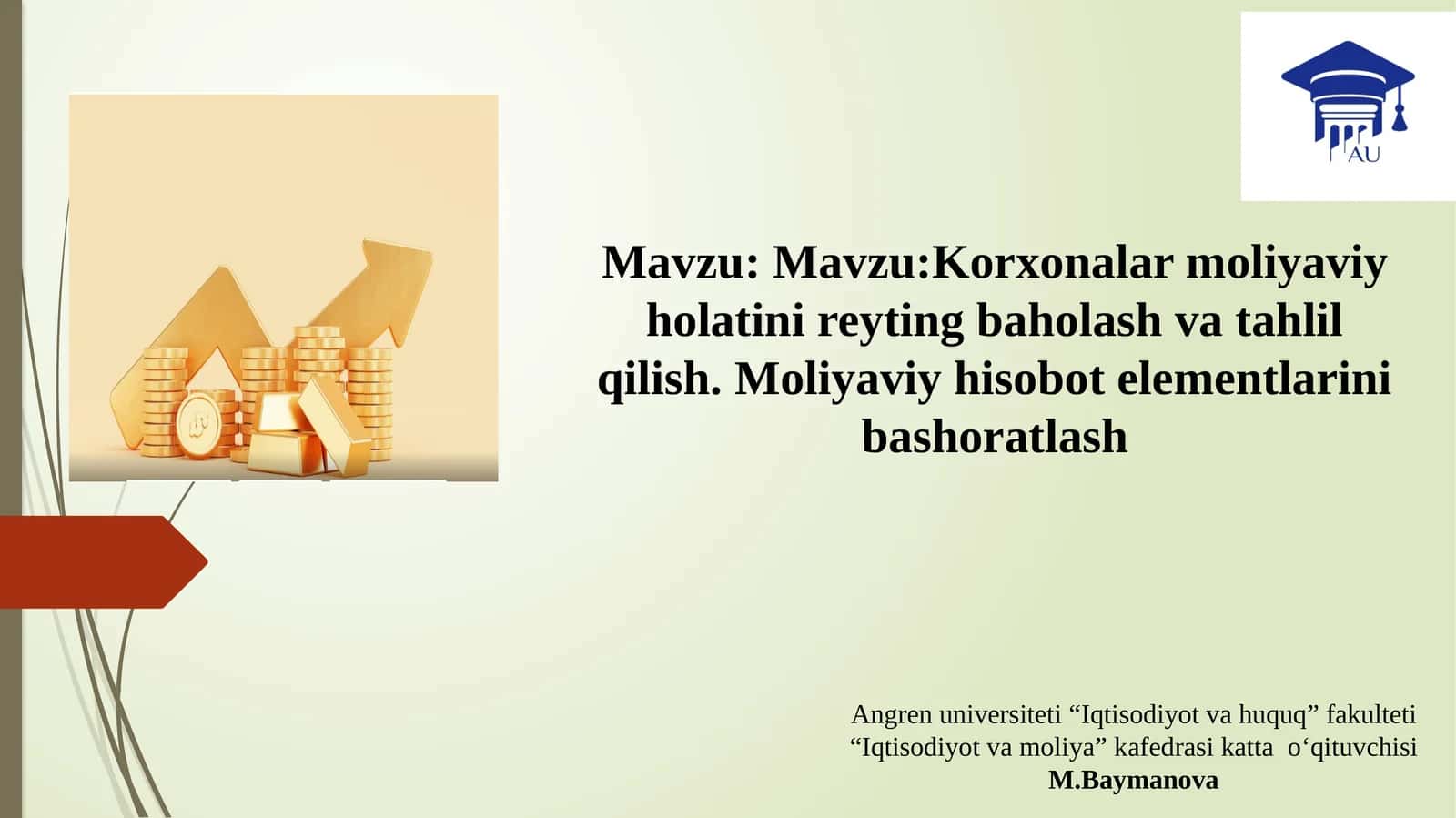 AU

Mavzu: Mavzu:Korxonalar moliyaviy holatini reyting baholash va tahlil qilish. Moliyaviy hisobot elementlarini bashoratlash

Angren universiteti “Iqtisodiyot va huquq” fakulteti “Iqtisodiyot va moliya” kafedrasi katta o‘qituvchisi
M.Baymanova